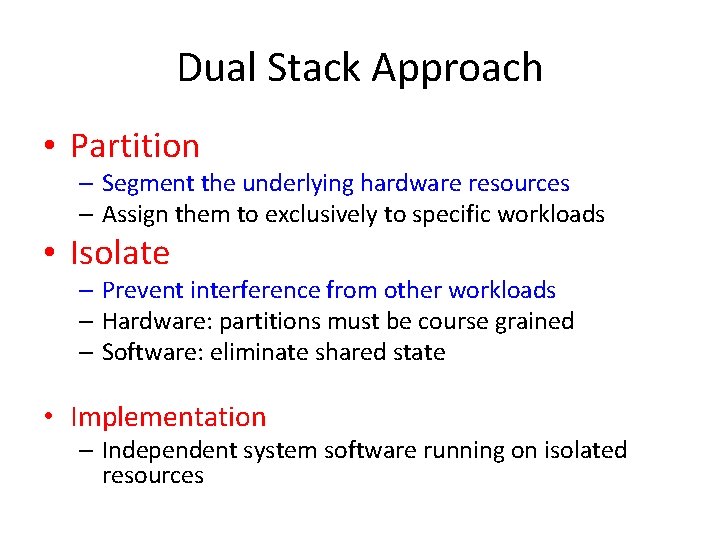 Dual Stack Approach

• Partition
– Segment the underlying hardware resources
– Assign them to exclusively to specific workloads

• Isolate
– Prevent interference from other workloads
– Hardware: partitions must be course grained
– Software: eliminate shared state

• Implementation
– Independent system software running on isolated resources